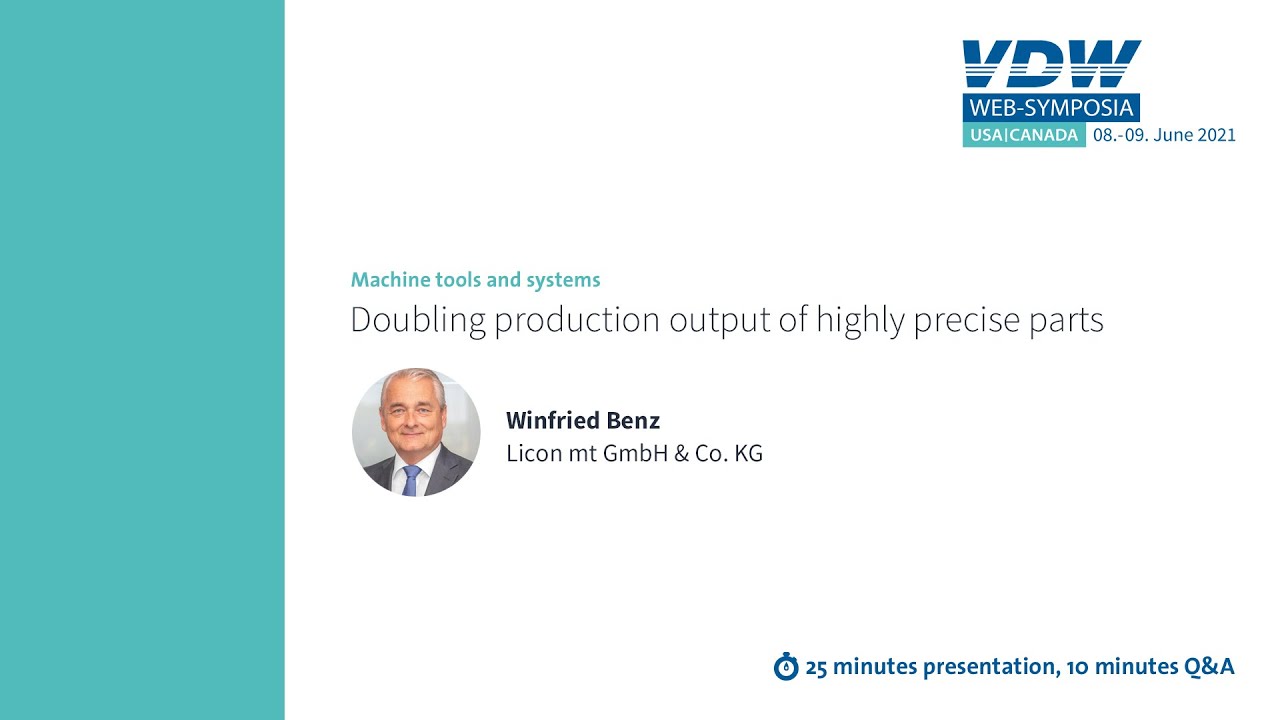 VDW
WEB-SYMPOSIA
USA|CANADA 08.-09. June 2021

Machine tools and systems
Doubling production output of highly precise parts

Winfried Benz
Licon mt GmbH & Co. KG

25 minutes presentation, 10 minutes Q&A